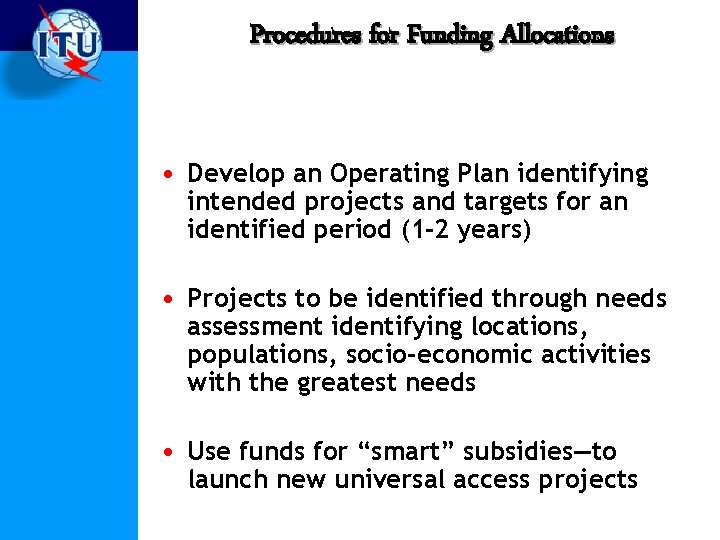 ITU

Procedures for Funding Allocations

• Develop an Operating Plan identifying intended projects and targets for an identified period (1-2 years)

• Projects to be identified through needs assessment identifying locations, populations, socio-economic activities with the greatest needs

• Use funds for “smart” subsidies—to launch new universal access projects